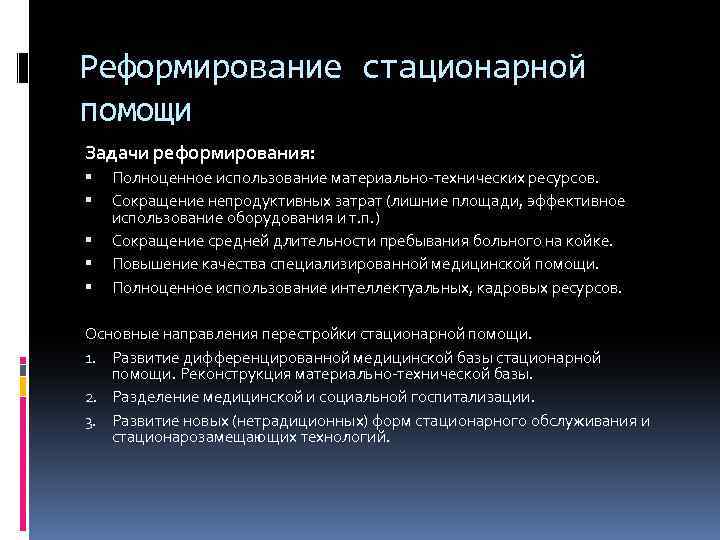 Реформирование стационарной помощи

Задачи реформирования:
▪ Полноценное использование материально-технических ресурсов.
▪ Сокращение непродуктивных затрат (лишние площади, эффективное использование оборудования и т.п.)
▪ Сокращение средней длительности пребывания больного на койке.
▪ Повышение качества специализированной медицинской помощи.
▪ Полноценное использование интеллектуальных, кадровых ресурсов.

Основные направления перестройки стационарной помощи.
1. Развитие дифференцированной медицинской базы стационарной помощи. Реконструкция материально-технической базы.
2. Разделение медицинской и социальной госпитализации.
3. Развитие новых (нетрадиционных) форм стационарного обслуживания и стационарозамещающих технологий.